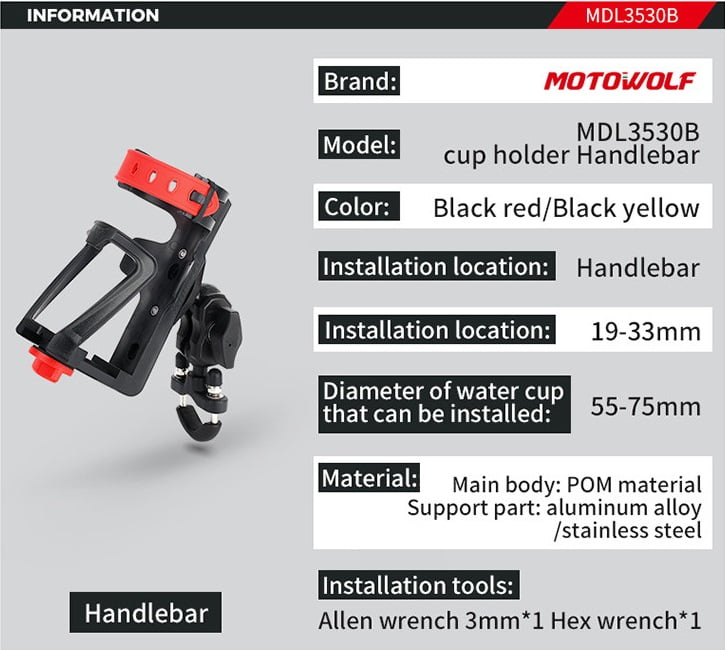 INFORMATION
MDL3530B

Brand: MOTOWOLF

Model: MDL3530B cup holder Handlebar

Color: Black red/Black yellow

Installation location: Handlebar

Installation location: 19-33mm

Diameter of water cup that can be installed: 55-75mm

Material: Main body: POM material Support part: aluminum alloy /stainless steel

Installation tools:
Allen wrench 3mm*1 Hex wrench*1

Handlebar